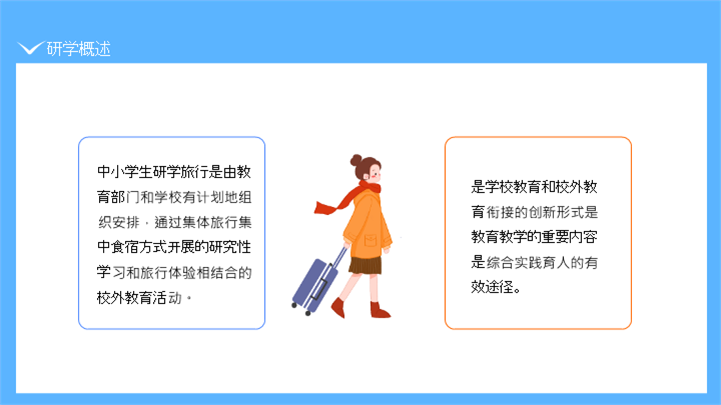 研学概述

中小学生研学旅行是由教育部门和学校有计划地组织安排，通过集体旅行集中食宿方式开展的研究性学习和旅行体验相结合的校外教育活动。

是学校教育和校外教育衔接的创新形式是教育教学的重要内容是综合实践育人的有效途径。